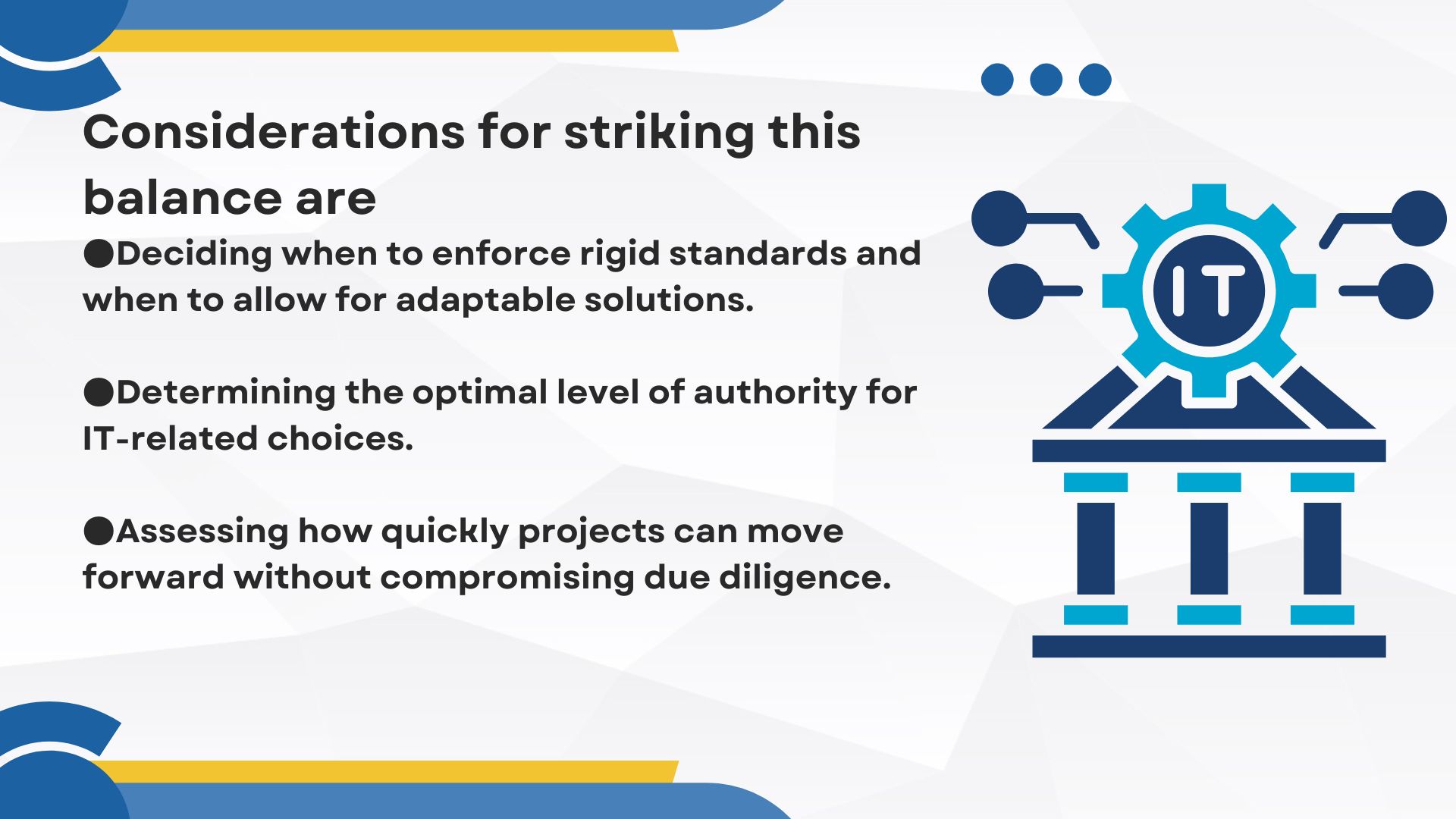 Considerations for striking this balance are

●Deciding when to enforce rigid standards and when to allow for adaptable solutions.

●Determining the optimal level of authority for IT-related choices.

●Assessing how quickly projects can move forward without compromising due diligence.

IT